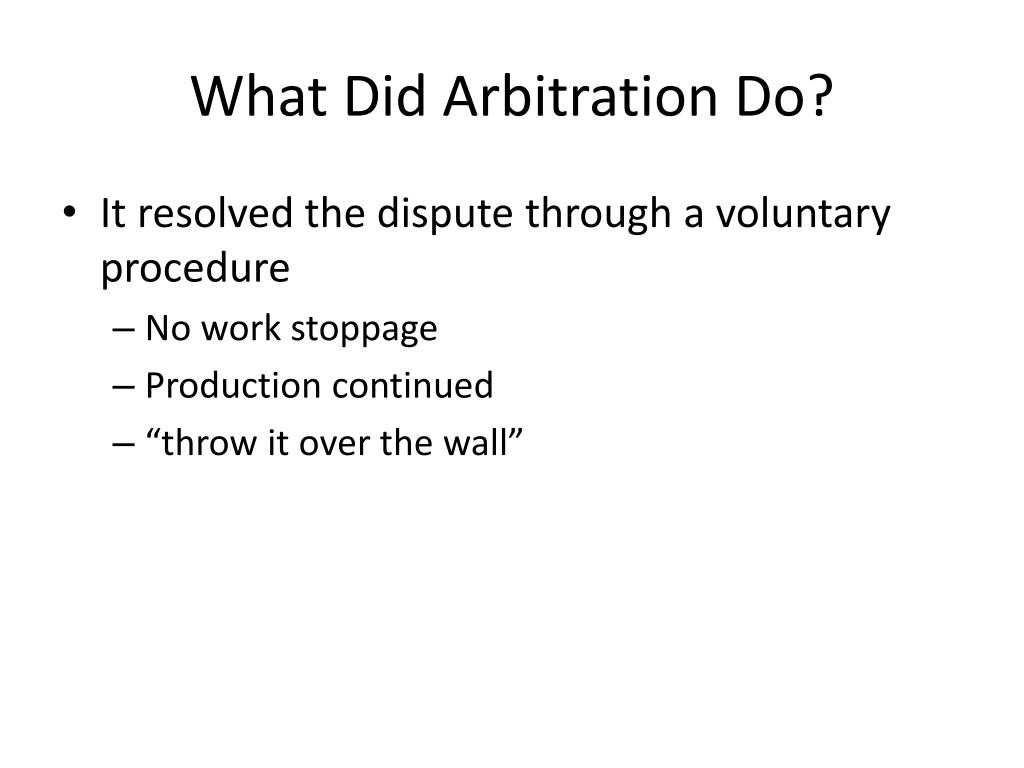 What Did Arbitration Do?

• It resolved the dispute through a voluntary procedure
– No work stoppage
– Production continued
– “throw it over the wall”